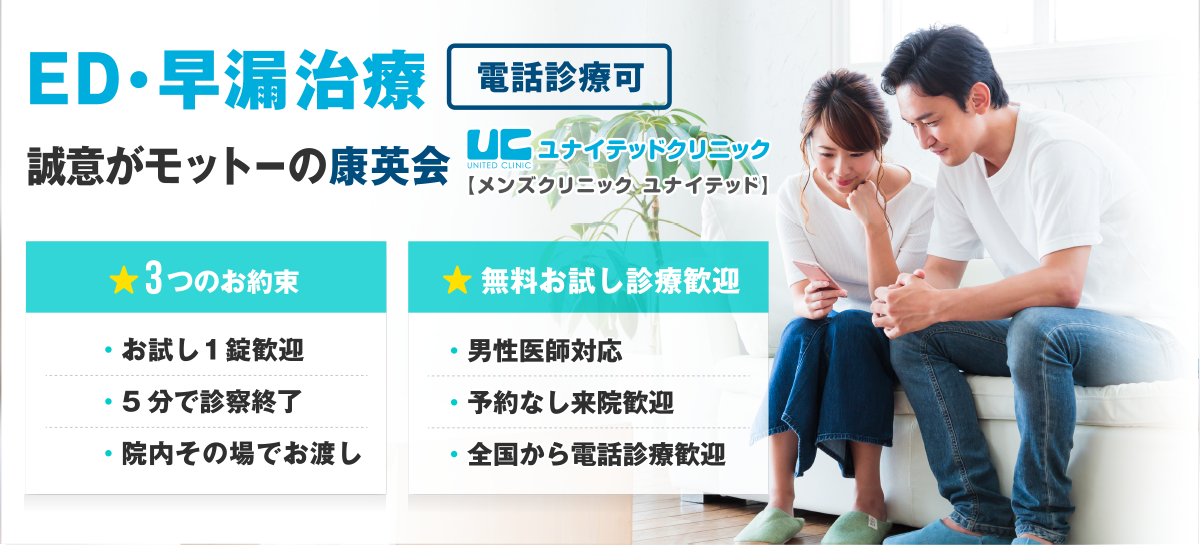 ED・早漏治療

電話診療可

誠意がモットーの康英会

UC UNITED CLINIC ユナイテッドクリニック
【メンズクリニック ユナイテッド】

★ 3つのお約束

・お試し1錠歓迎
・5分で診察終了
・院内その場でお渡し

★ 無料お試し診療歓迎

・男性医師対応
・予約なし来院歓迎
・全国から電話診療歓迎